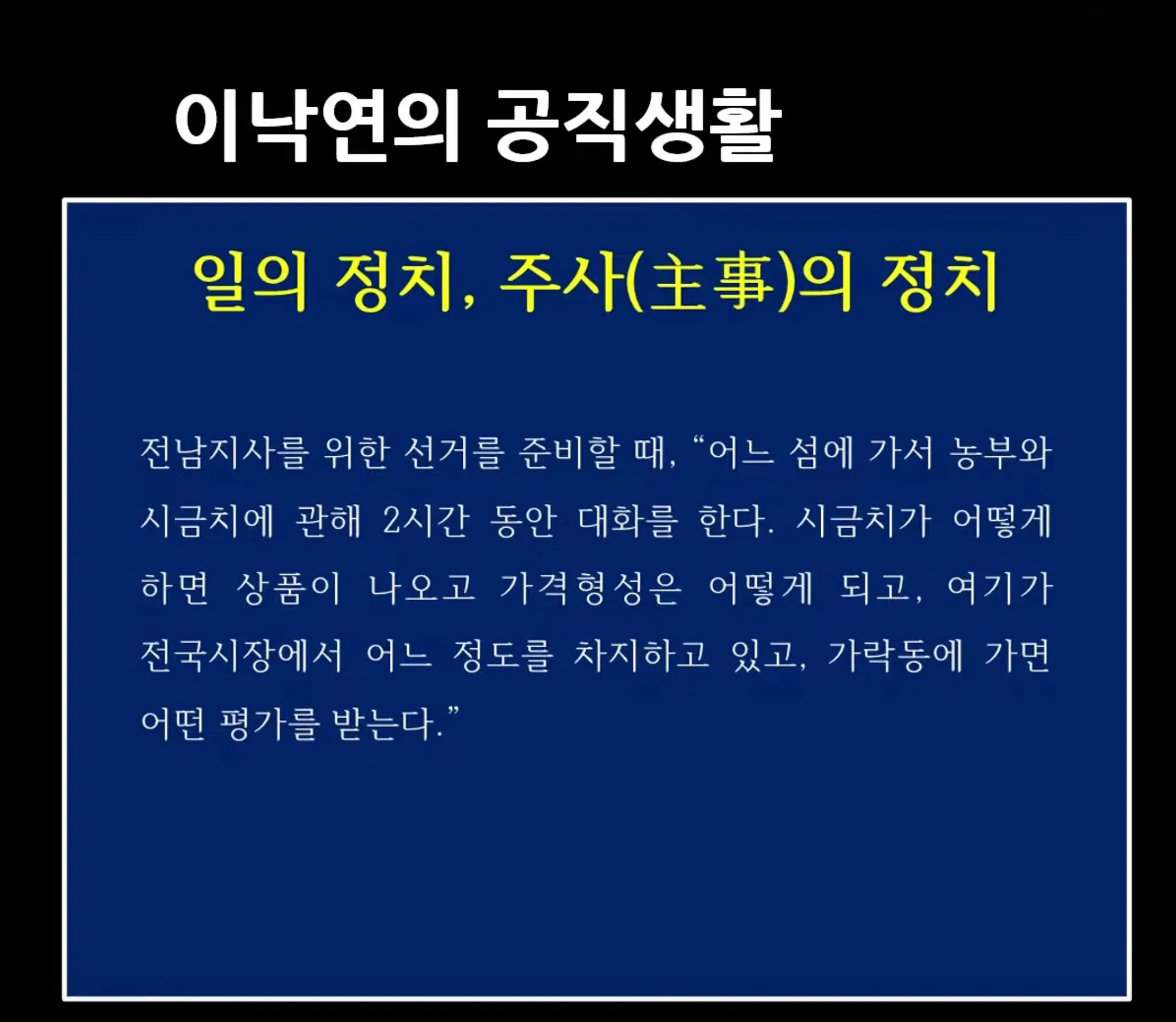 이낙연의 공직생활

일의 정치, 주사(主事)의 정치

전남지사를 위한 선거를 준비할 때, “어느 섬에 가서 농부와 시금치에 관해 2시간 동안 대화를 한다. 시금치가 어떻게 하면 상품이 나오고 가격형성은 어떻게 되고, 여기가 전국시장에서 어느 정도를 차지하고 있고, 가락동에 가면 어떤 평가를 받는다.”